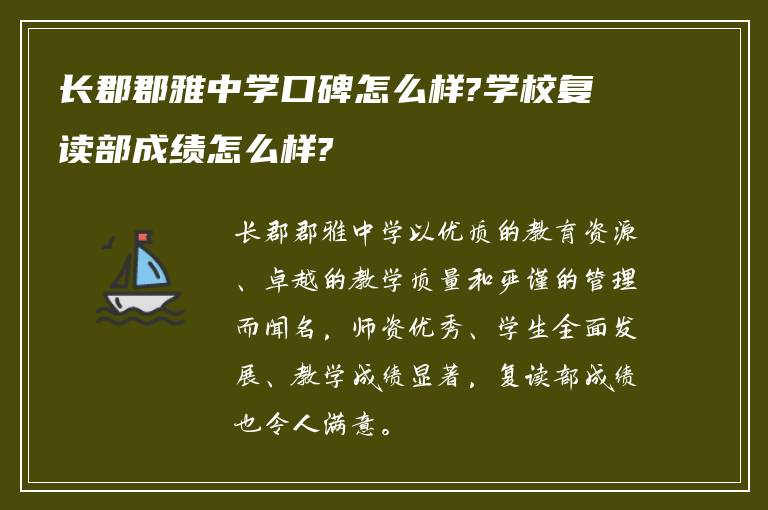 长郡郡雅中学口碑怎么样?学校复读部成绩怎么样?

长郡郡雅中学以优质的教育资源、卓越的教学质量和严谨的管理而闻名，师资优秀、学生全面发展、教学成绩显著，复读部成绩也令人满意。